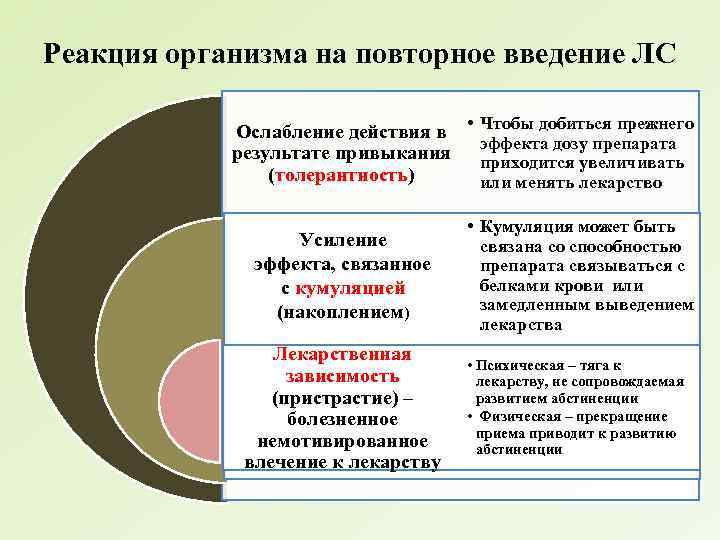 Реакция организма на повторное введение ЛС

Ослабление действия в результате привыкания (толерантность)

• Чтобы добиться прежнего эффекта дозу препарата приходится увеличивать или менять лекарство

Усиление эффекта, связанное с кумуляцией (накоплением)

• Кумуляция может быть связана со способностью препарата связываться с белками крови или замедленным выведением лекарства

Лекарственная зависимость (пристрастие) – болезненное немотивированное влечение к лекарству

• Психическая – тяга к лекарству, не сопровождаемая развитием абстиненции
• Физическая – прекращение приема приводит к развитию абстиненции